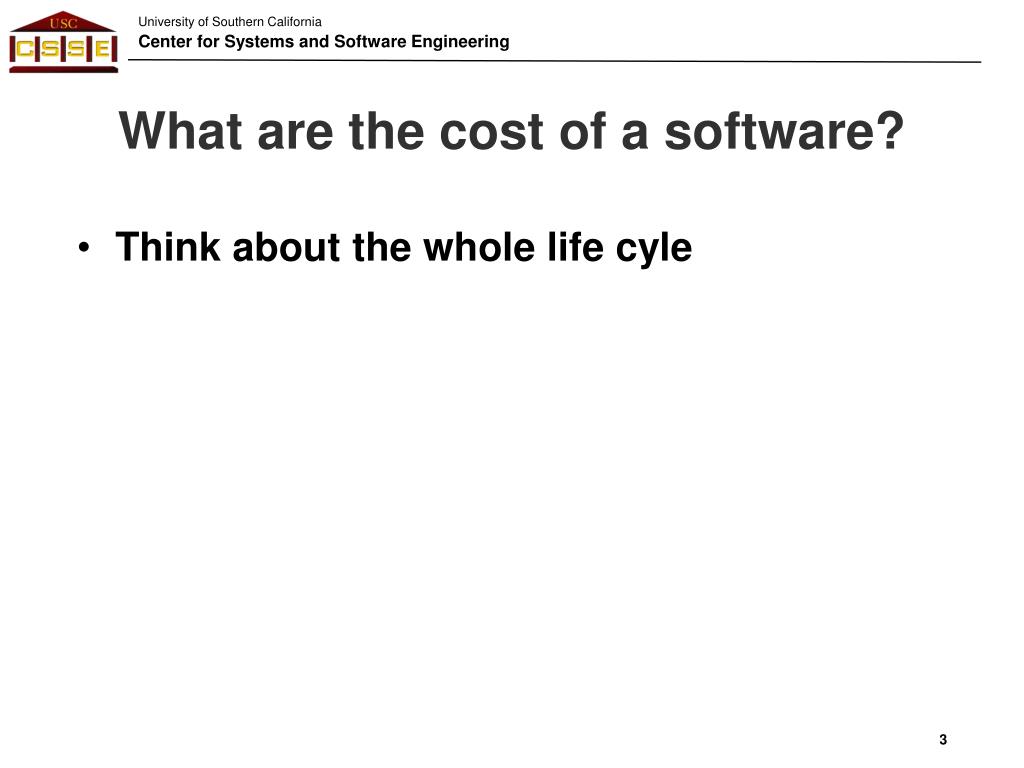 USC
CSSE

University of Southern California
Center for Systems and Software Engineering

What are the cost of a software?

• Think about the whole life cyle

3